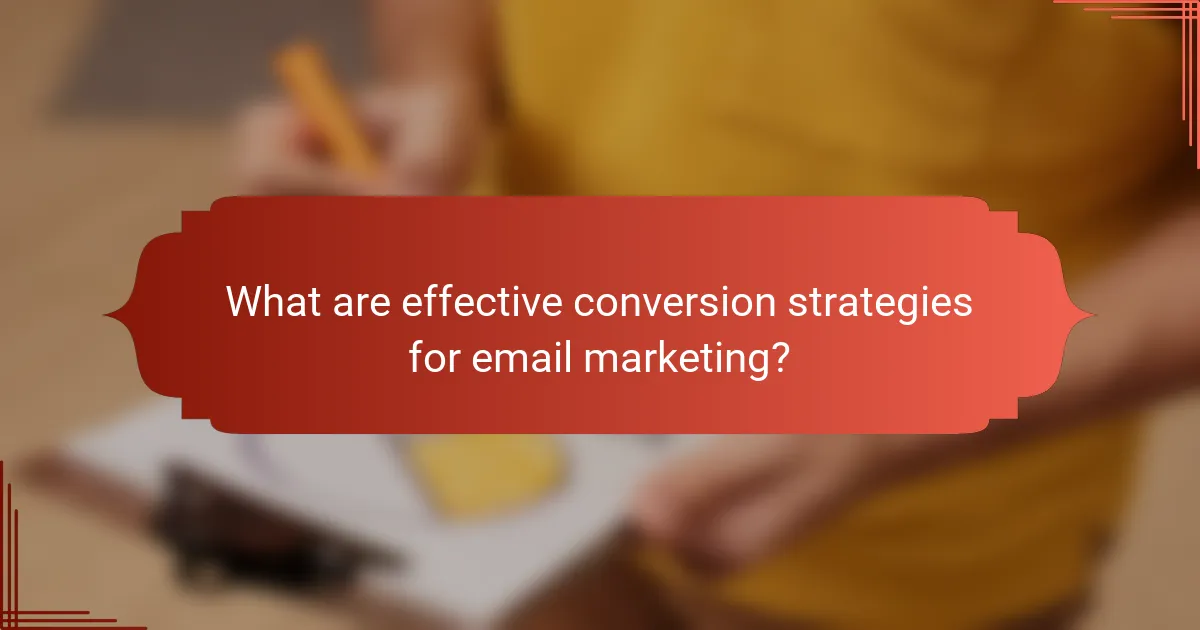 What are effective conversion strategies for email marketing?